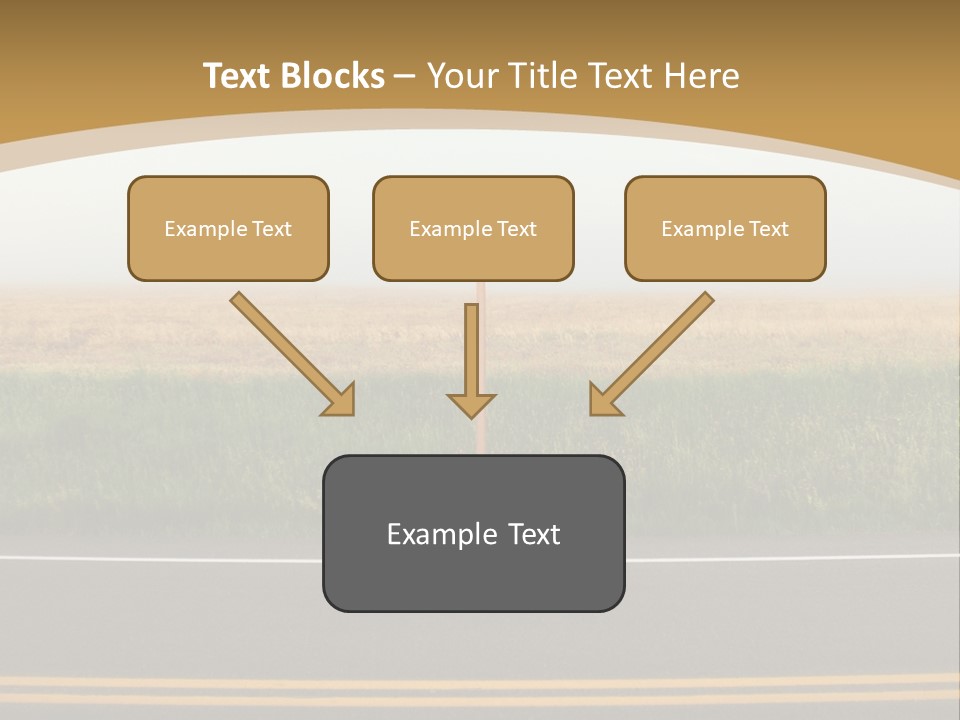 Text Blocks – Your Title Text Here

Example Text

Example Text

Example Text

Example Text